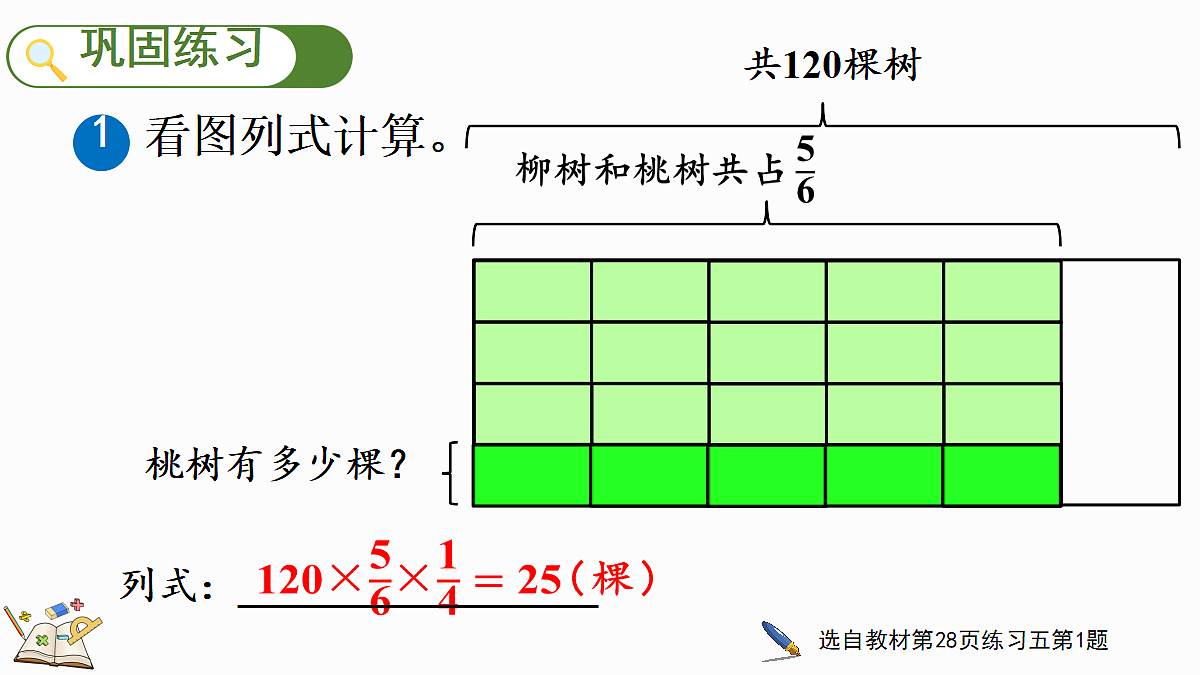 巩固练习

共120棵树

1 看图列式计算。

柳树和桃树共占$\frac{5}{6}$

桃树有多少棵？

列式：$120\times\frac{5}{6}\times\frac{1}{4}=25$（棵）

选自教材第28页练习五第1题